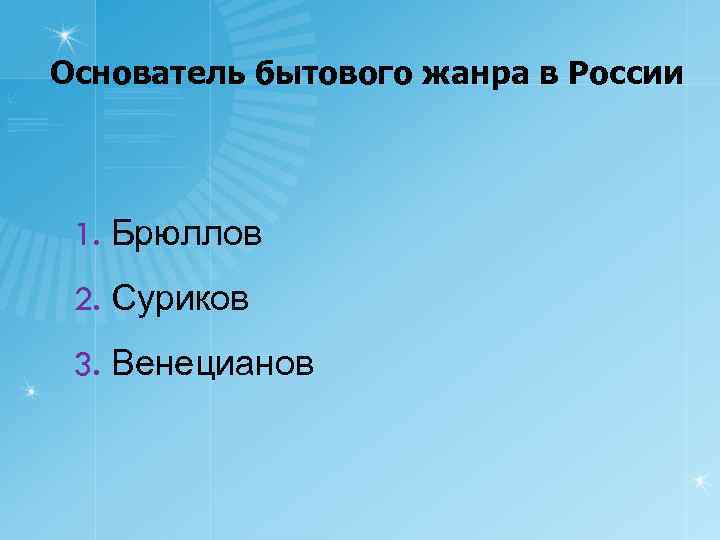 Основатель бытового жанра в России

1. Брюллов
2. Суриков
3. Венецианов